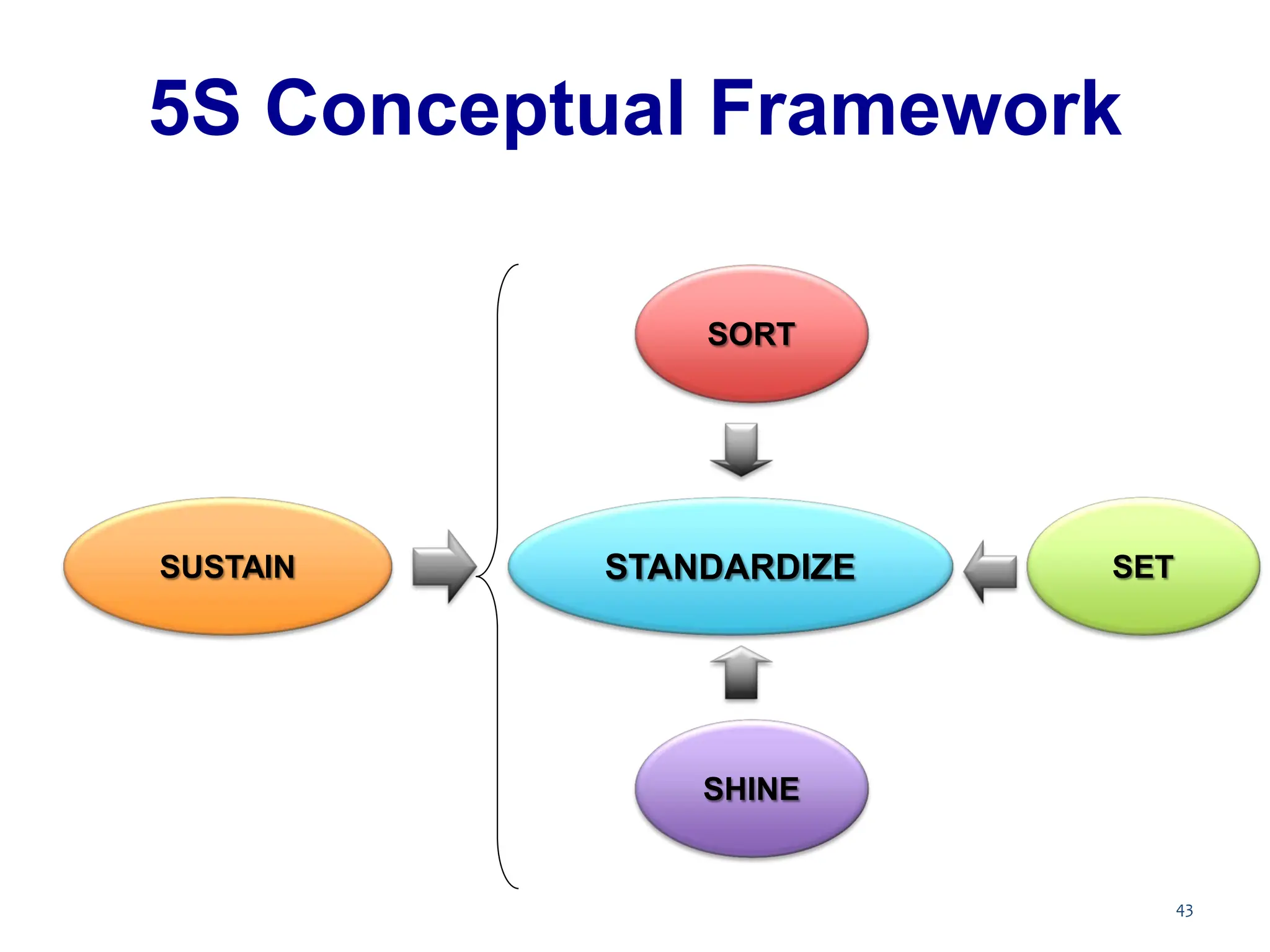 5S Conceptual Framework

SORT

SUSTAIN

STANDARDIZE

SET

SHINE

43